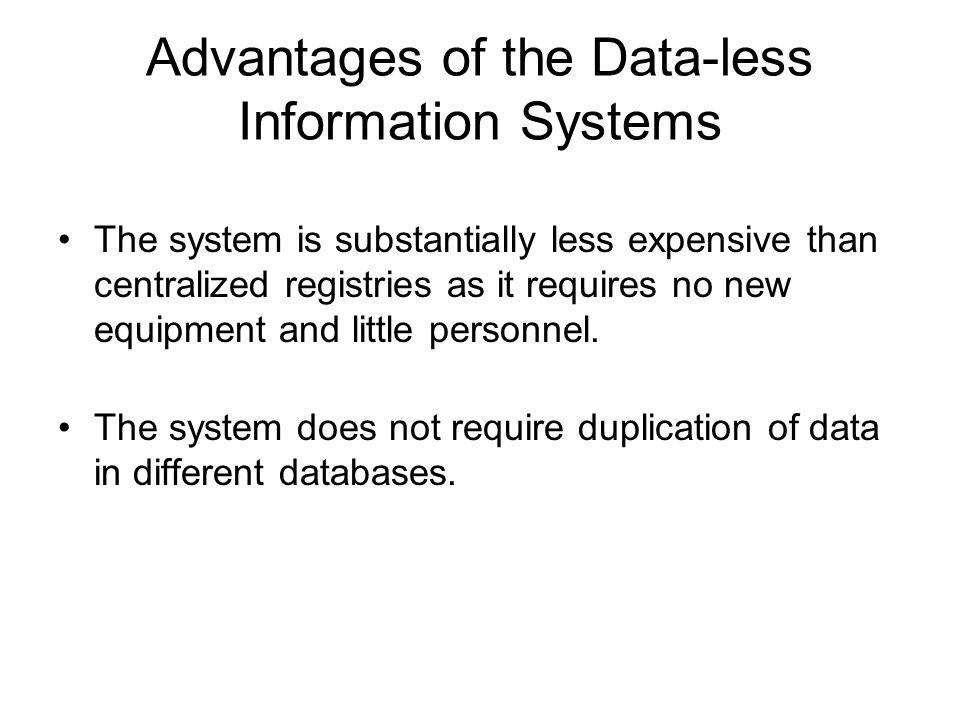 Advantages of the Data-less Information Systems

• The system is substantially less expensive than centralized registries as it requires no new equipment and little personnel.

• The system does not require duplication of data in different databases.